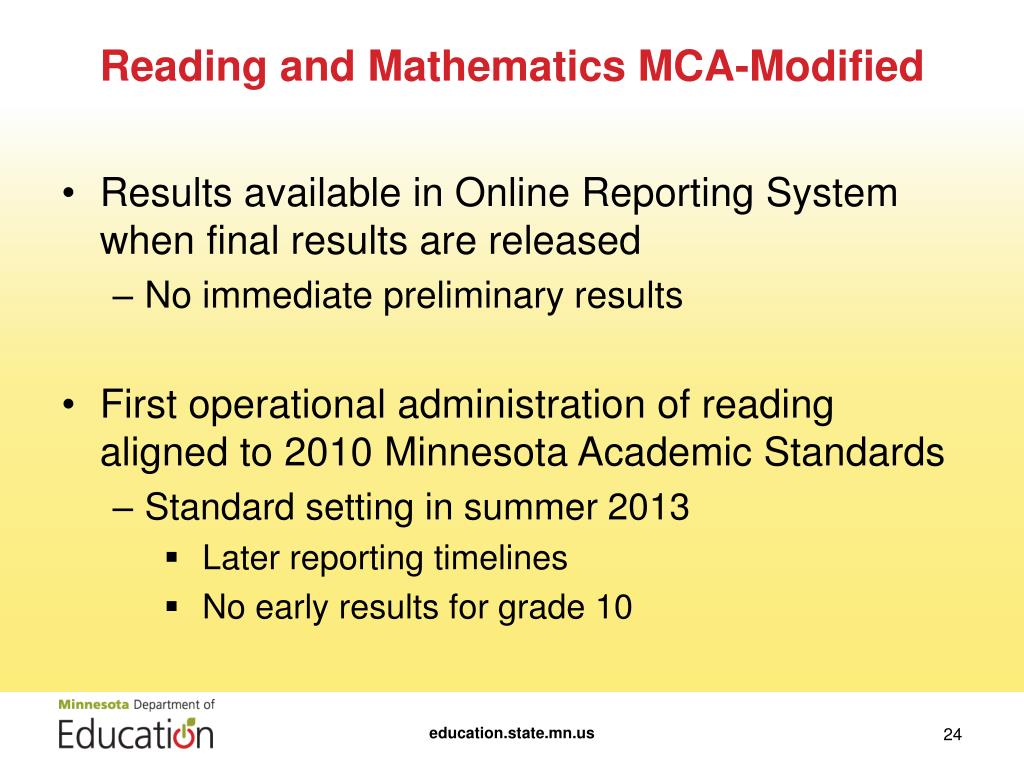 Reading and Mathematics MCA-Modified

• Results available in Online Reporting System when final results are released
– No immediate preliminary results

• First operational administration of reading aligned to 2010 Minnesota Academic Standards
– Standard setting in summer 2013
▪ Later reporting timelines
▪ No early results for grade 10

Minnesota Department of Education

education.state.mn.us

24